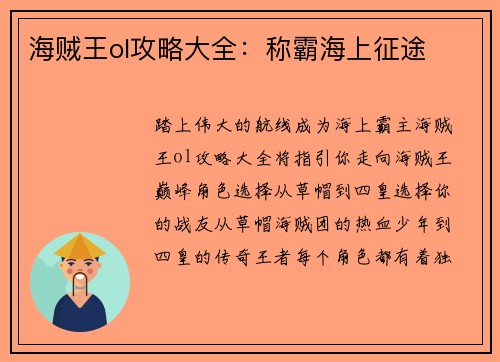 海贼王ol攻略大全：称霸海上征途

踏上伟大的航线成为海上霸主海贼王ol攻略大全将指引你走向海贼王巅峰角色选择从草帽到四皇选择你的战友从草帽海贼团的热血少年到四皇的传奇王者每个角色都有着独